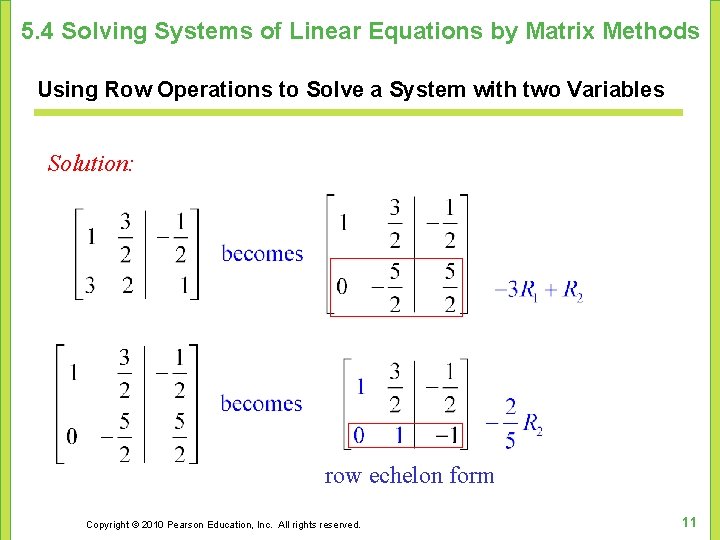 5.4 Solving Systems of Linear Equations by Matrix Methods

Using Row Operations to Solve a System with two Variables

Solution:

$\left[\begin{array}{cc|c} 1 & \frac{3}{2} & -\frac{1}{2} \\ 3 & 2 & 1 \end{array}\right]$ becomes $\left[\begin{array}{cc|c} 1 & \frac{3}{2} & -\frac{1}{2} \\ 0 & -\frac{5}{2} & \frac{5}{2} \end{array}\right]$ $-3R_1 + R_2$

$\left[\begin{array}{cc|c} 1 & \frac{3}{2} & -\frac{1}{2} \\ 0 & -\frac{5}{2} & \frac{5}{2} \end{array}\right]$ becomes $\left[\begin{array}{cc|c} 1 & \frac{3}{2} & -\frac{1}{2} \\ 0 & 1 & -1 \end{array}\right]$ $-\frac{2}{5}R_2$

row echelon form

Copyright © 2010 Pearson Education, Inc. All rights reserved.

11